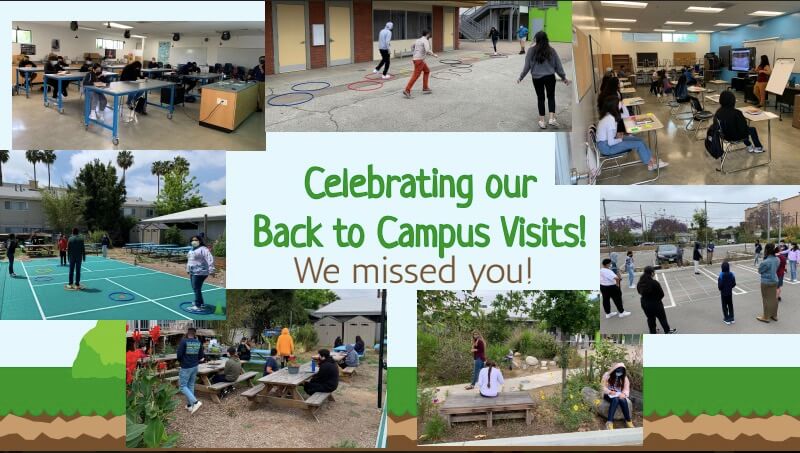 Celebrating our Back to Campus Visits!

We missed you!